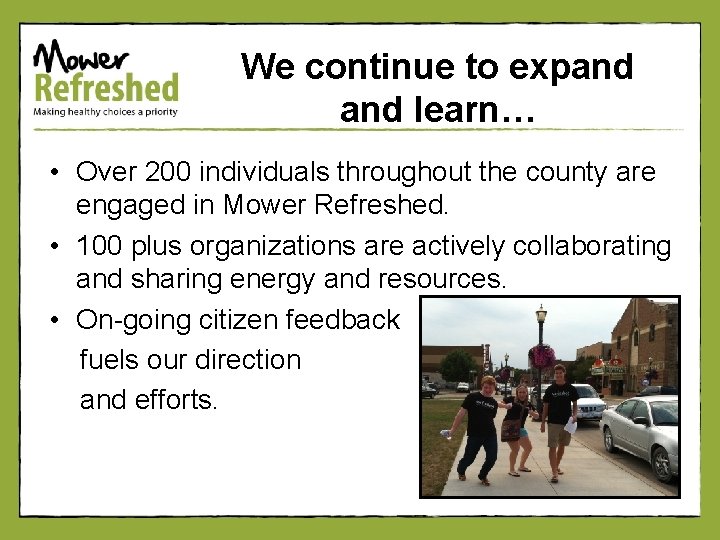 Mower Refreshed
Making healthy choices a priority

We continue to expand and learn…

• Over 200 individuals throughout the county are engaged in Mower Refreshed.
• 100 plus organizations are actively collaborating and sharing energy and resources.
• On-going citizen feedback fuels our direction and efforts.